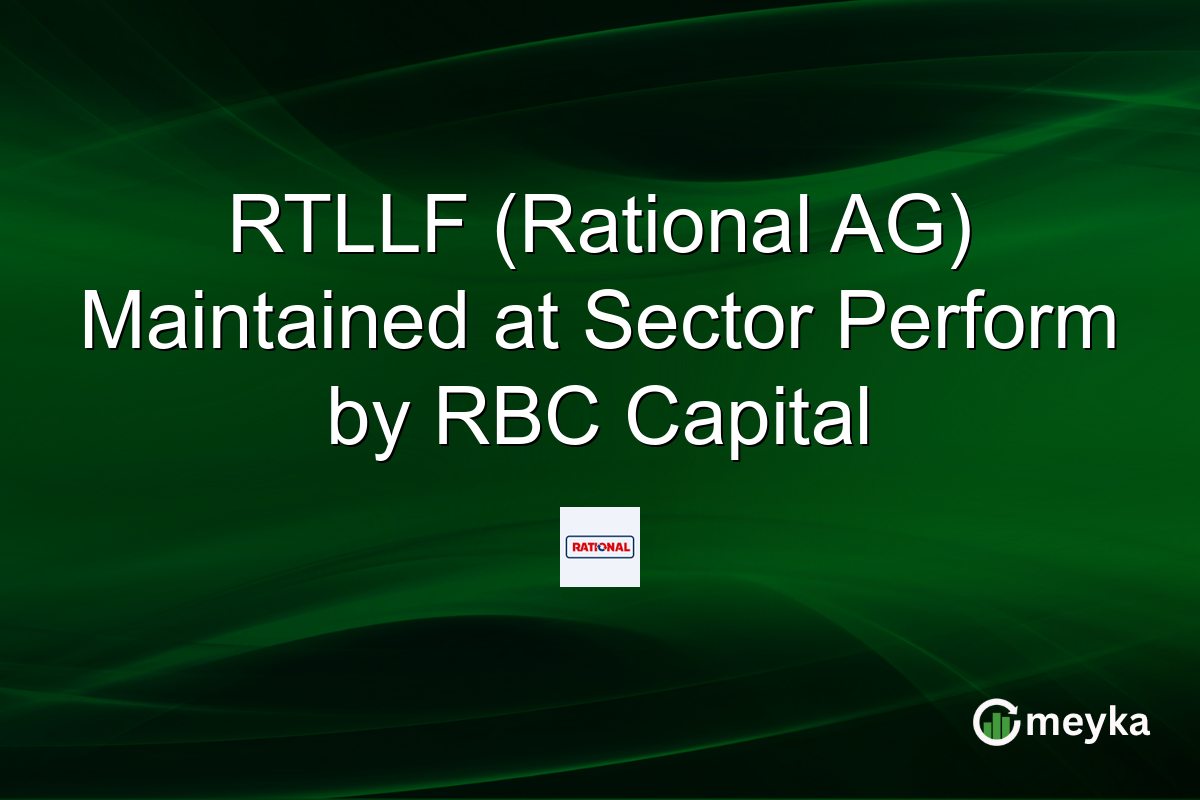 RTLLF (Rational AG) Maintained at Sector Perform by RBC Capital

RATIONAL

meyka